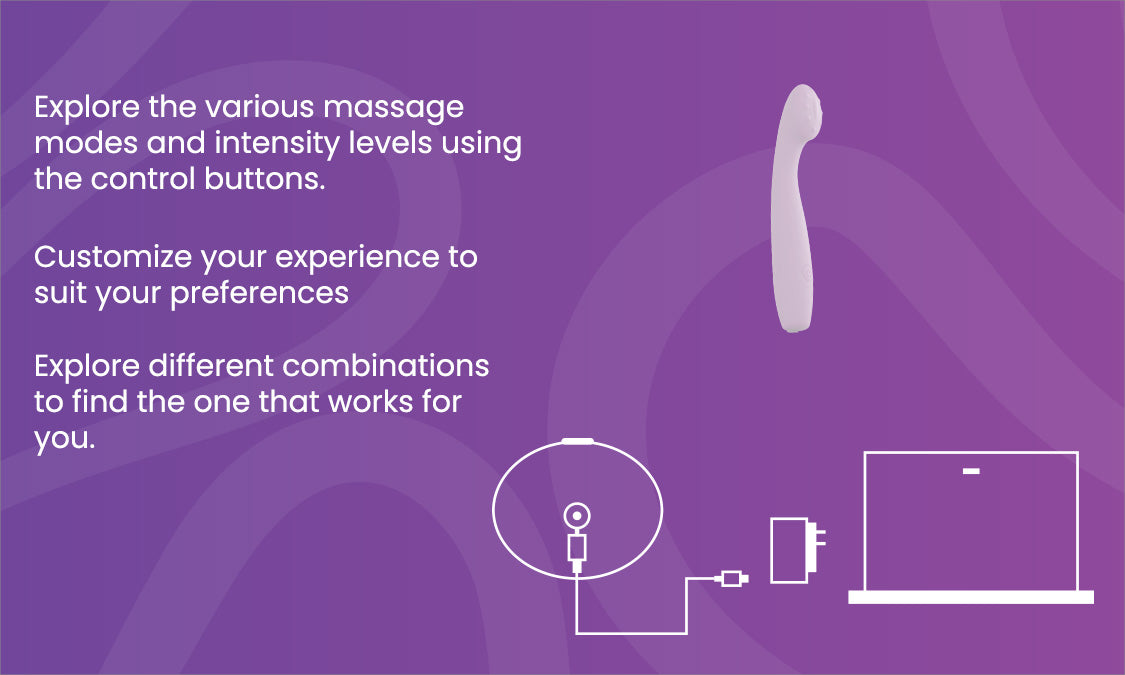 Explore the various massage modes and intensity levels using the control buttons.

Customize your experience to suit your preferences

Explore different combinations to find the one that works for you.